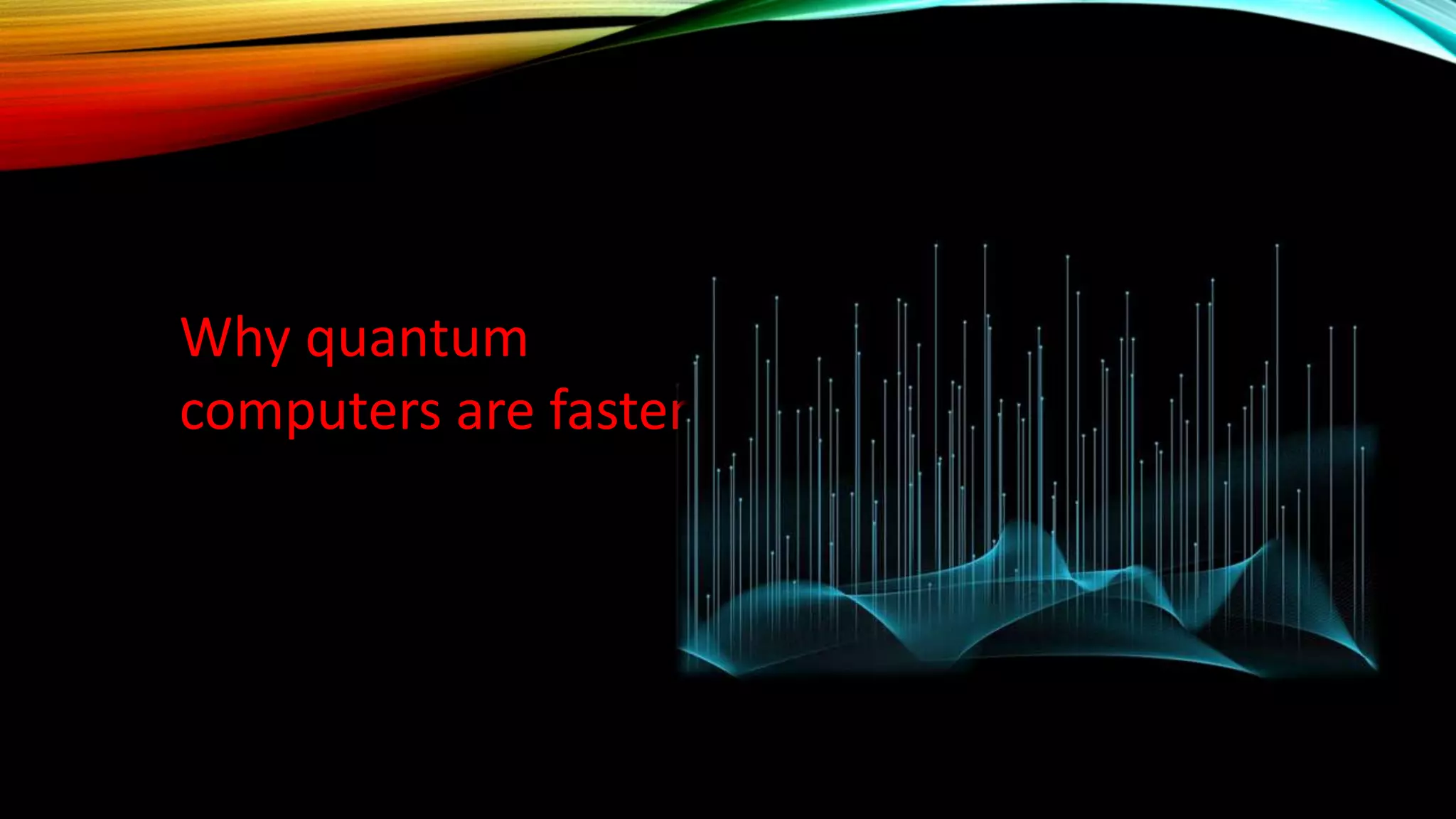 Why quantum computers are faster